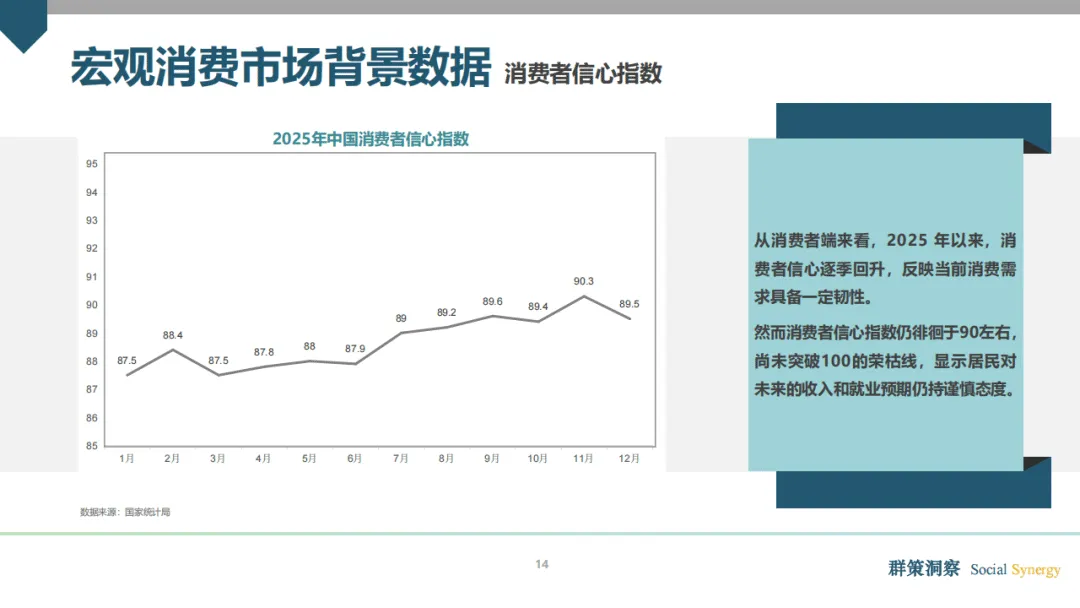 宏观消费市场背景数据 消费者信心指数

2025年中国消费者信心指数

95
94
93
92
91
90
89
88
87
86
85

87.5 88.4 87.5 87.8 88 87.9 89 89.2 89.6 89.4 90.3 89.5

1月 2月 3月 4月 5月 6月 7月 8月 9月 10月 11月 12月

数据来源：国家统计局

从消费者端来看，2025 年以来，消费者信心逐季回升，反映当前消费需求具备一定韧性。

然而消费者信心指数仍徘徊于90左右，尚未突破100的荣枯线，显示居民对未来的收入和就业预期仍持谨慎态度。

14

群策洞察 Social Synergy